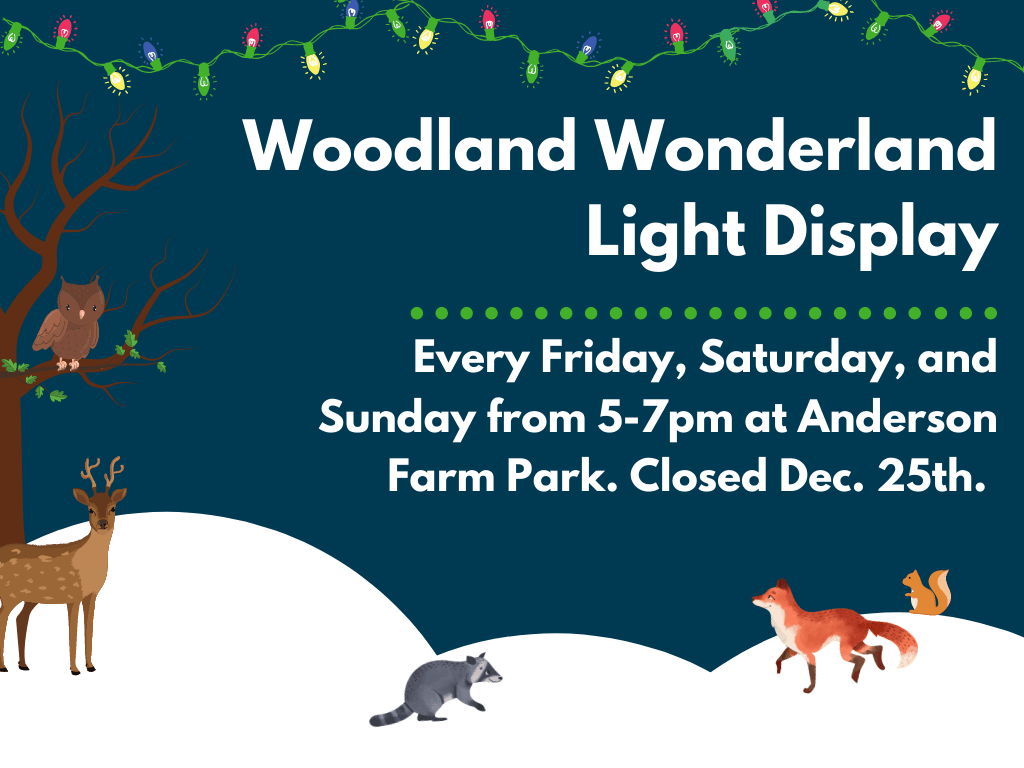 Woodland Wonderland Light Display

Every Friday, Saturday, and Sunday from 5-7pm at Anderson Farm Park. Closed Dec. 25th.